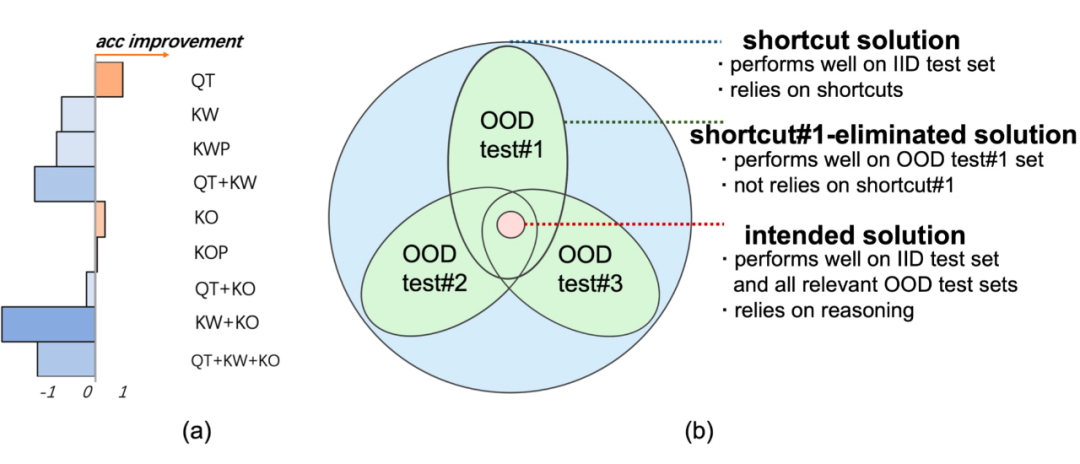 acc improvement

QT
KW
KWP
QT+KW
KO
KOP
QT+KO
KW+KO
QT+KW+KO

-1 0 1

(a)

OOD test#1

OOD test#2

OOD test#3

shortcut solution
· performs well on IID test set
· relies on shortcuts

shortcut#1-eliminated solution
· performs well on OOD test#1 set
· not relies on shortcut#1

intended solution
· performs well on IID test set and all relevant OOD test sets
· relies on reasoning

(b)